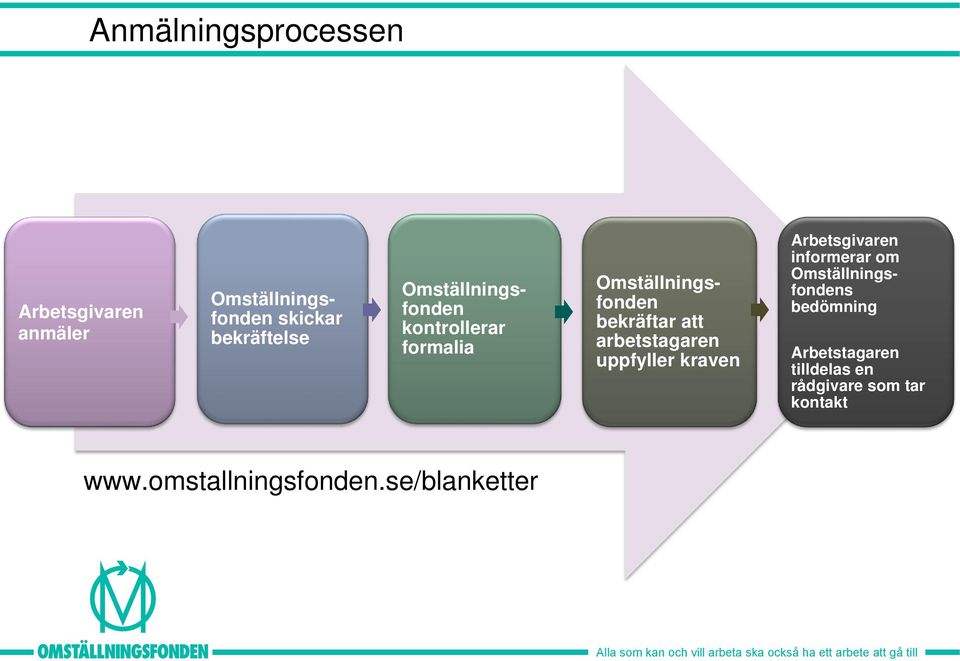 Anmälningsprocessen

Arbetsgivaren anmäler

Omställningsfonden skickar bekräftelse

Omställningsfonden kontrollerar formalia

Omställningsfonden bekräftar att arbetstagaren uppfyller kraven

Arbetsgivaren informerar om Omställningsfondens bedömning

Arbetstagaren tilldelas en rådgivare som tar kontakt

www.omstallningsfonden.se/blanketter

OMSTÄLLNINGSFONDEN

Alla som kan och vill arbeta ska också ha ett arbete att gå till